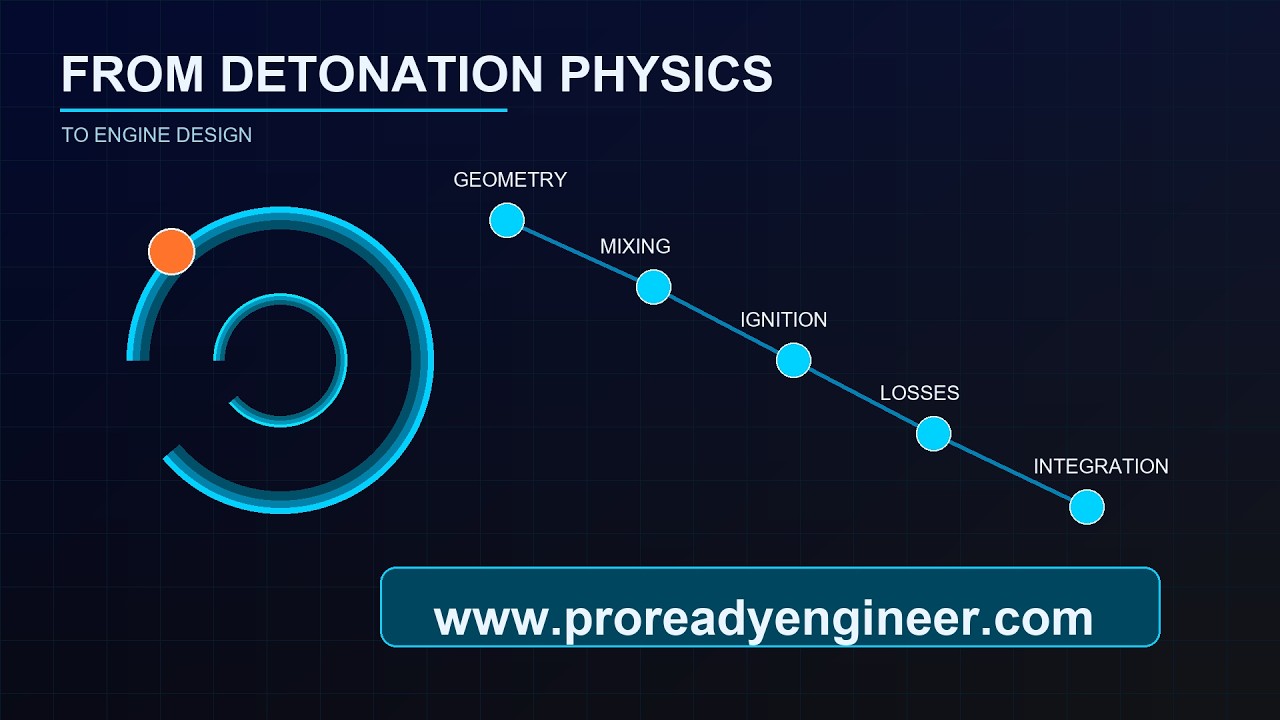 FROM DETONATION PHYSICS

TO ENGINE DESIGN

GEOMETRY

MIXING

IGNITION

LOSSES

INTEGRATION

www.proreadyengineer.com